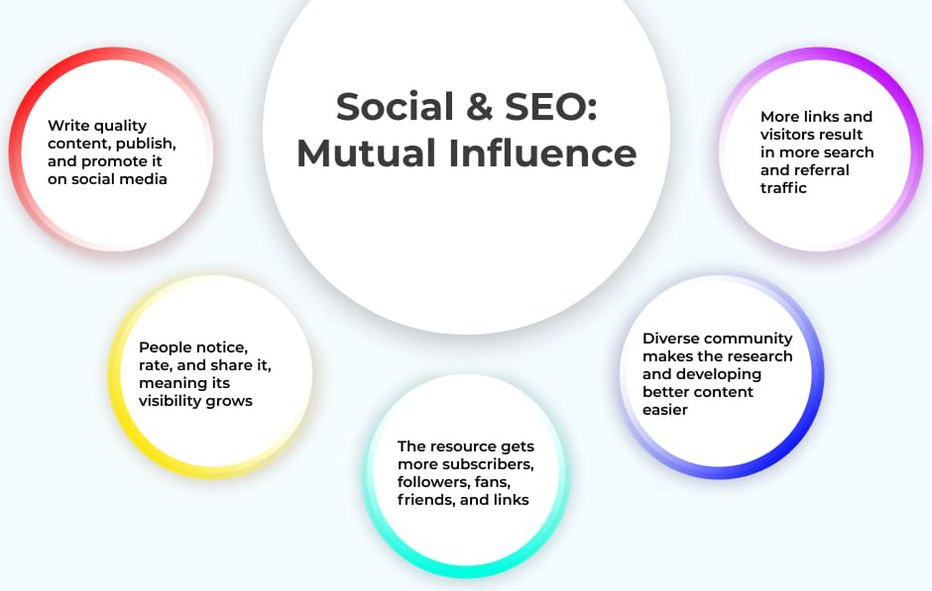 Social & SEO: Mutual Influence

Write quality content, publish, and promote it on social media

People notice, rate, and share it, meaning its visibility grows

The resource gets more subscribers, followers, fans, friends, and links

Diverse community makes the research and developing better content easier

More links and visitors result in more search and referral traffic